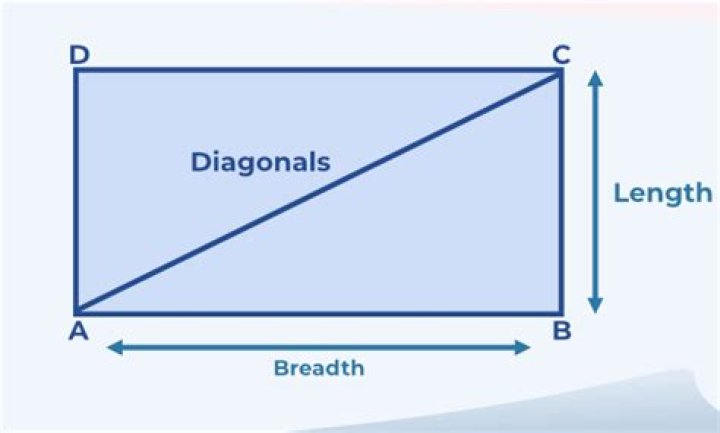 D
C
Diagonals
Length
A
B
Breadth